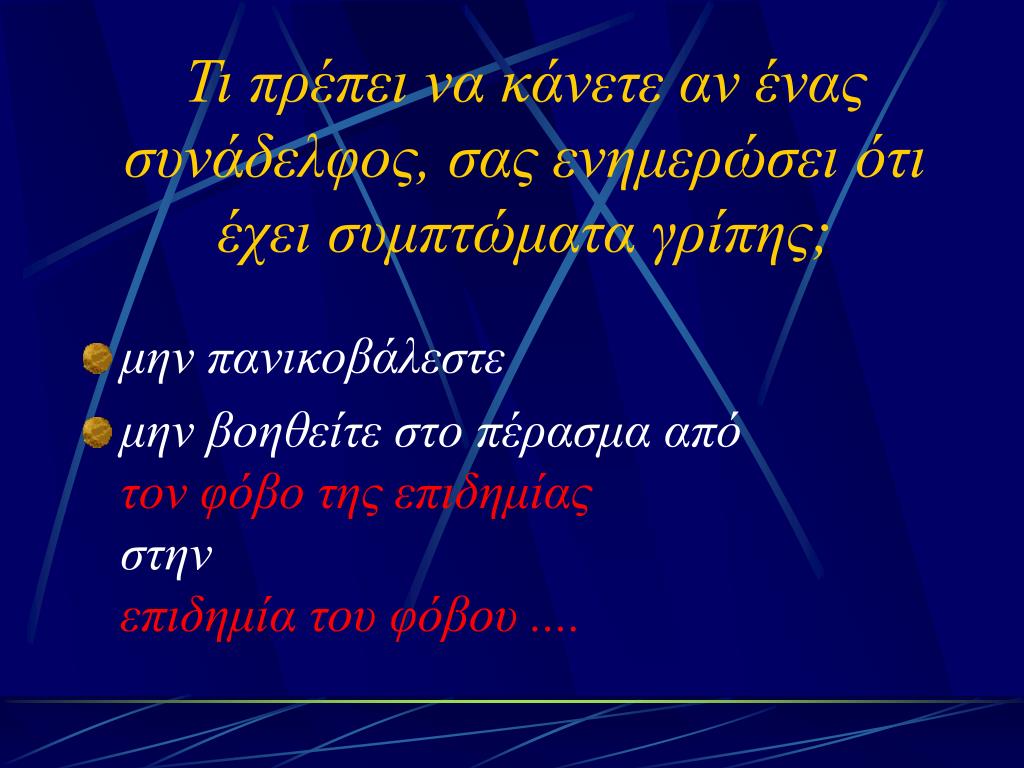 Τι πρέπει να κάνετε αν ένας συνάδελφος, σας ενημερώσει ότι έχει συμπτώματα γρίπης;

μην πανικοβάλεστε

μην βοηθείτε στο πέρασμα από
τον φόβο της επιδημίας
στην
επιδημία του φόβου ....